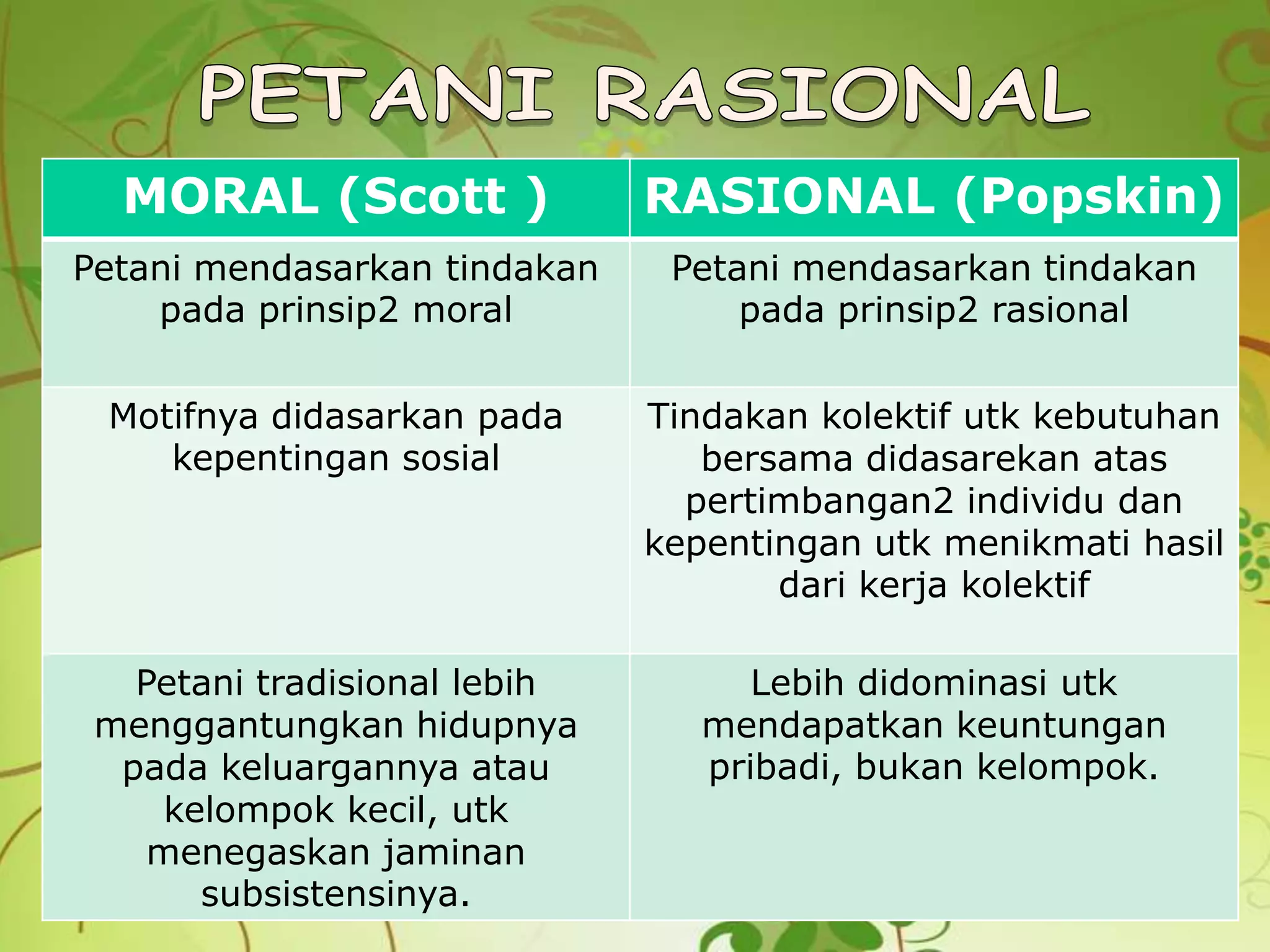 PETANI RASIONAL

| MORAL (Scott ) | RASIONAL (Popskin) |
|---|---|
| Petani mendasarkan tindakan pada prinsip2 moral | Petani mendasarkan tindakan pada prinsip2 rasional |
| Motifnya didasarkan pada kepentingan sosial | Tindakan kolektif utk kebutuhan bersama didasarekan atas pertimbangan2 individu dan kepentingan utk menikmati hasil dari kerja kolektif |
| Petani tradisional lebih menggantungkan hidupnya pada keluargannya atau kelompok kecil, utk menegaskan jaminan subsistensinya. | Lebih didominasi utk mendapatkan keuntungan pribadi, bukan kelompok. |